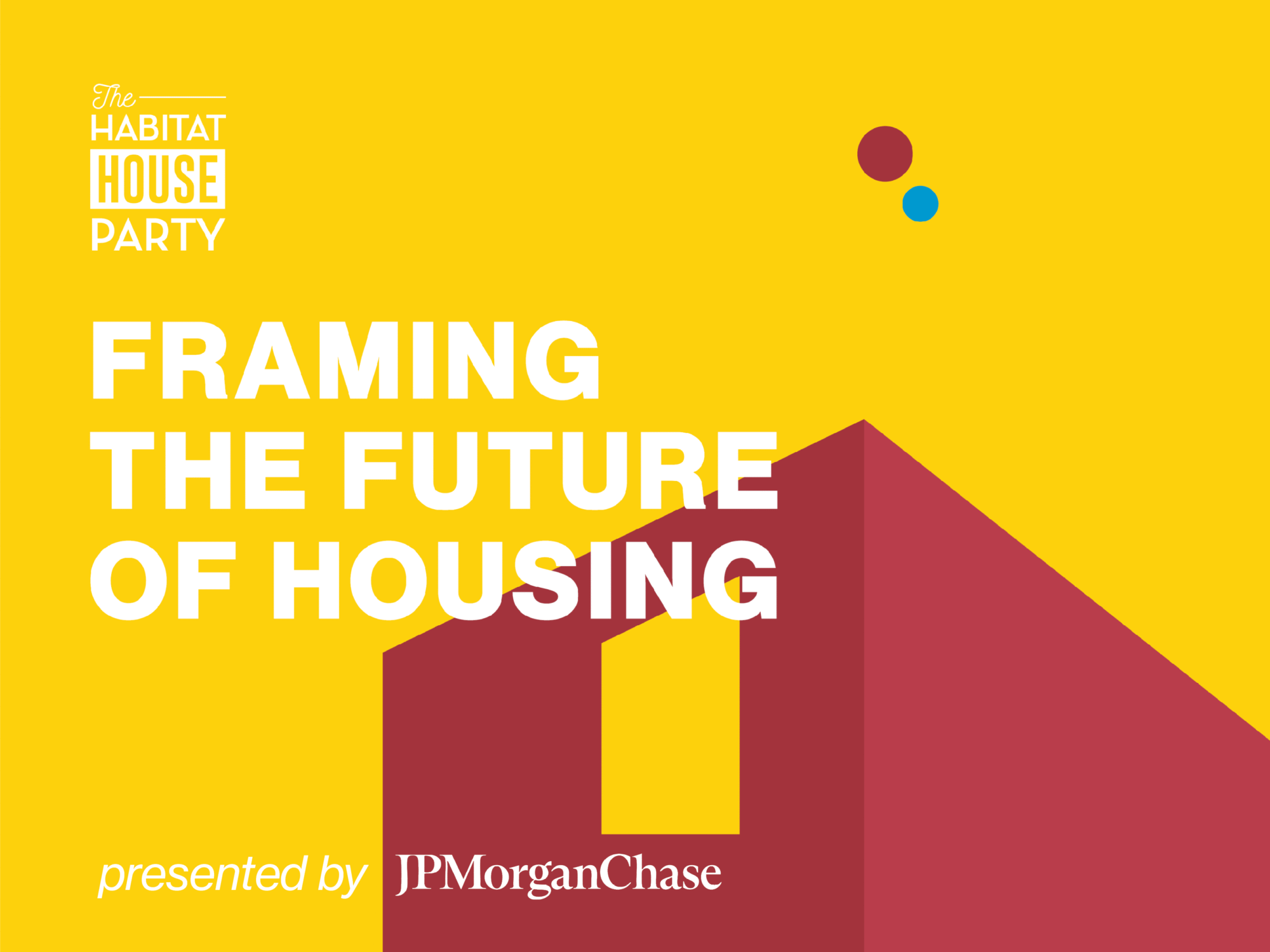 The
HABITAT
HOUSE
PARTY

FRAMING THE FUTURE OF HOUSING

presented by JPMorganChase